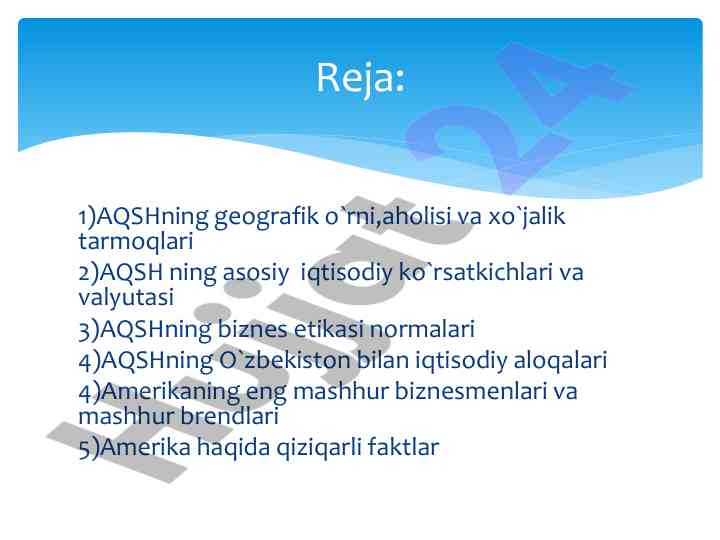 Reja:

1)AQSHning geografik o`rni,aholisi va xo`jalik tarmoqlari
2)AQSH ning asosiy iqtisodiy ko`rsatkichlari va valyutasi
3)AQSHning biznes etikasi normalari
4)AQSHning O`zbekiston bilan iqtisodiy aloqalari
4)Amerikaning eng mashhur biznesmenlari va mashhur brendlari
5)Amerika haqida qiziqarli faktlar

Hujjat 24